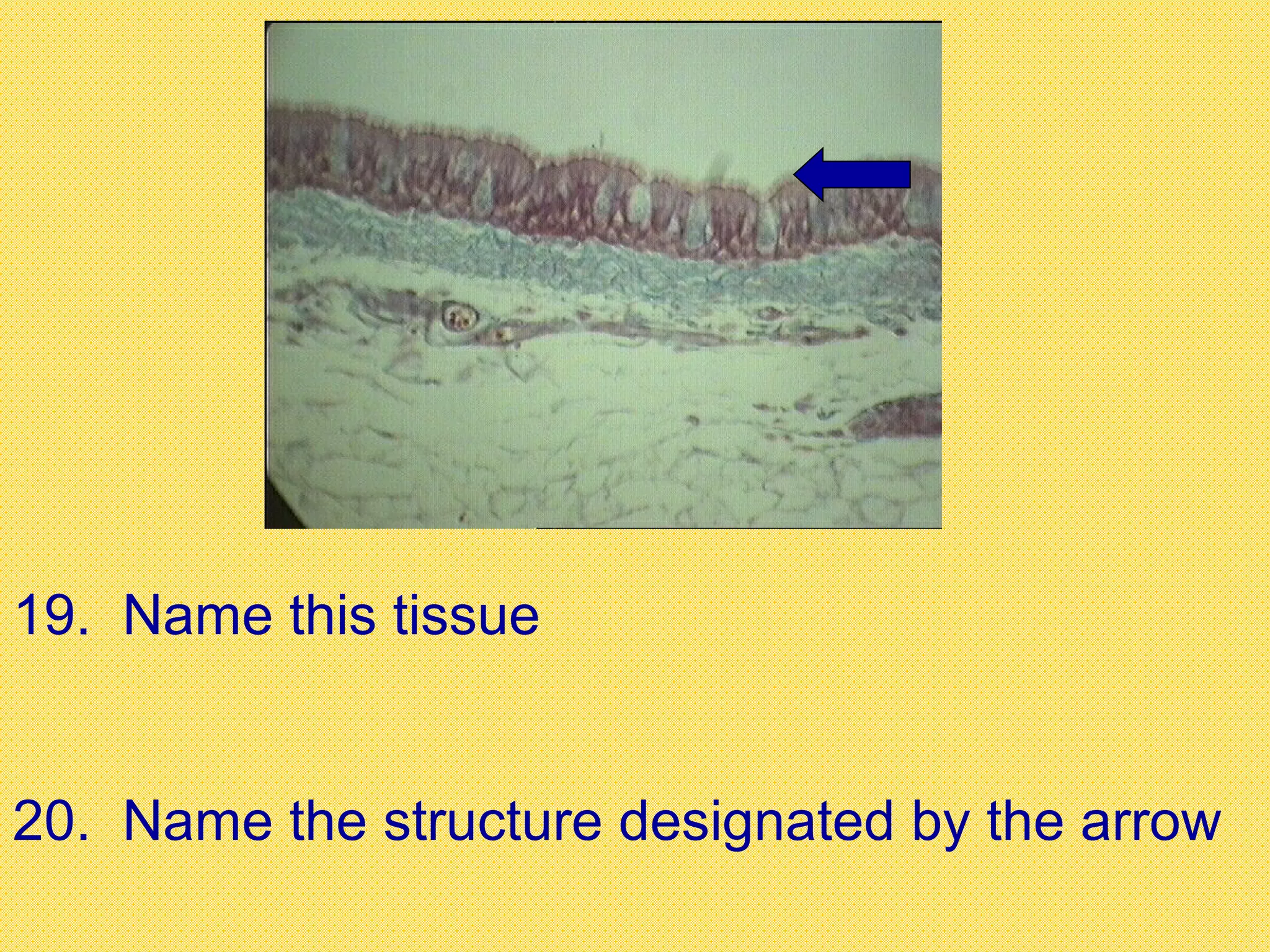 19. Name this tissue

20. Name the structure designated by the arrow